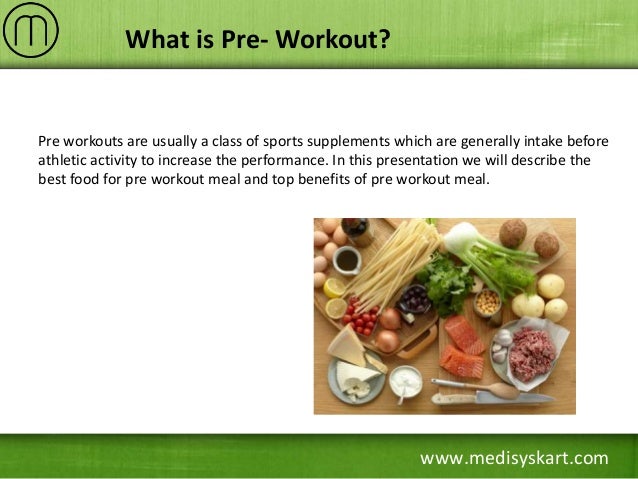 What is Pre- Workout?

Pre workouts are usually a class of sports supplements which are generally intake before athletic activity to increase the performance. In this presentation we will describe the best food for pre workout meal and top benefits of pre workout meal.

www.medisyskart.com